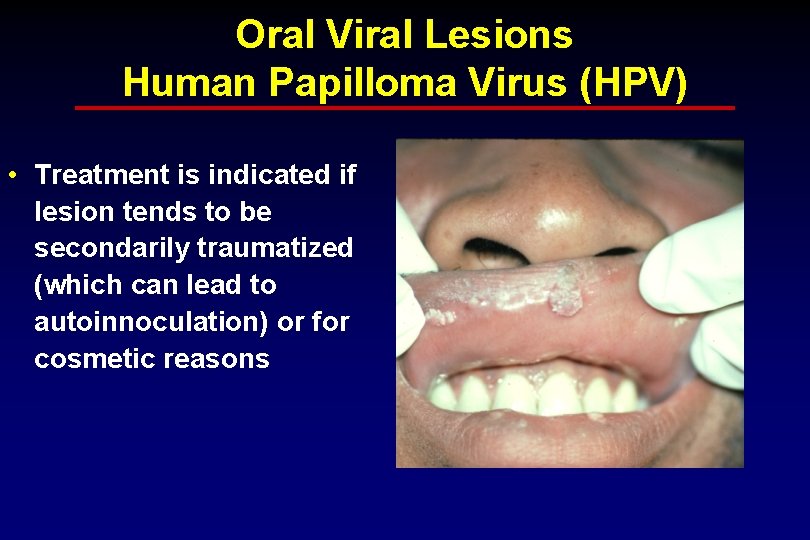 Oral Viral Lesions
Human Papilloma Virus (HPV)

• Treatment is indicated if lesion tends to be secondarily traumatized (which can lead to autoinnoculation) or for cosmetic reasons